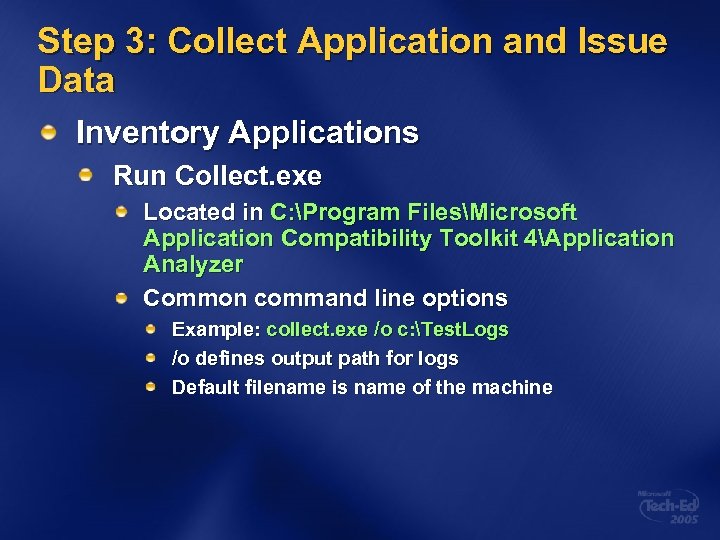 Step 3: Collect Application and Issue Data

Inventory Applications

Run Collect.exe

Located in C:\Program Files\Microsoft Application Compatibility Toolkit 4\Application Analyzer

Common command line options

Example: collect.exe /o c:\TestLogs

/o defines output path for logs

Default filename is name of the machine

Microsoft Tech·Ed 2005